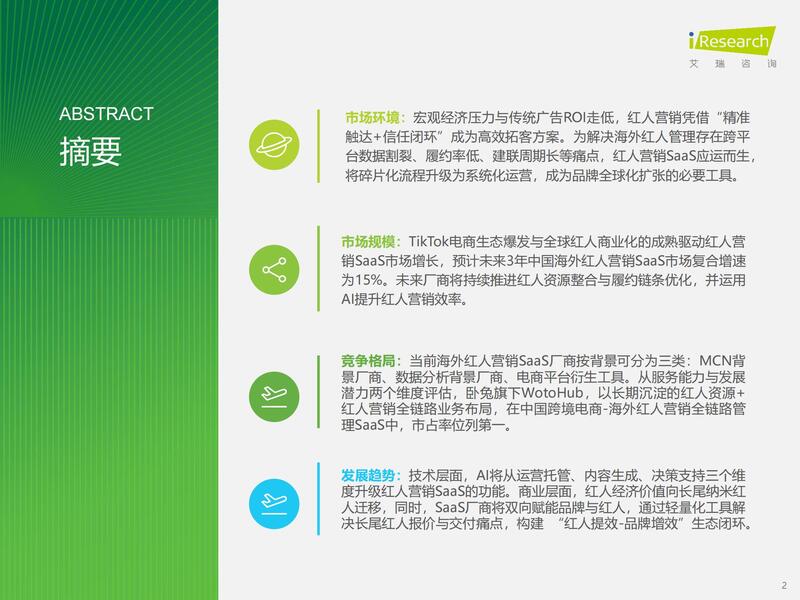 iResearch
艾瑞咨询

ABSTRACT
摘要

市场环境：宏观经济压力与传统广告ROI走低，红人营销凭借“精准触达+信任闭环”成为高效拓客方案。为解决海外红人管理存在跨平台数据割裂、履约率低、建联周期长等痛点，红人营销SaaS应运而生，将碎片化流程升级为系统化运营，成为品牌全球化扩张的必要工具。

市场规模：TikTok电商生态爆发与全球红人商业化的成熟驱动红人营销SaaS市场增长，预计未来3年中国海外红人营销SaaS市场复合增速为15%。未来厂商将持续推进红人资源整合与履约链条优化，并运用AI提升红人营销效率。

竞争格局：当前海外红人营销SaaS厂商按背景可分为三类：MCN背景厂商、数据分析背景厂商、电商平台衍生工具。从服务能力与发展潜力两个维度评估，卧兔旗下WotoHub，以长期沉淀的红人资源+红人营销全链路业务布局，在中国跨境电商-海外红人营销全链路管理SaaS中，市占率位列第一。

发展趋势：技术层面，AI将从运营托管、内容生成、决策支持三个维度升级红人营销SaaS的功能。商业层面，红人经济价值向长尾纳米红人迁移，同时，SaaS厂商将双向赋能品牌与红人，通过轻量化工具解决长尾红人报价与交付痛点，构建 “红人提效-品牌增效”生态闭环。

2